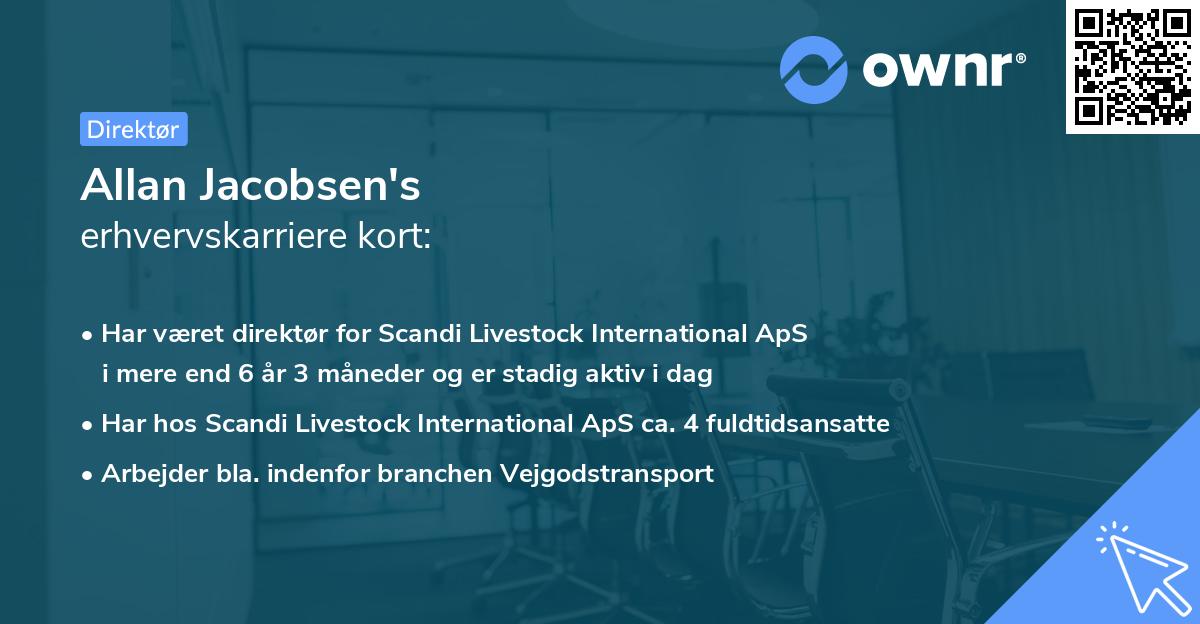 ownr®

Direktør

Allan Jacobsen's
erhvervskarriere kort:

• Har været direktør for Scandi Livestock International ApS i mere end 6 år 3 måneder og er stadig aktiv i dag
• Har hos Scandi Livestock International ApS ca. 4 fuldtidsansatte
• Arbejder bla. indenfor branchen Vejgodstransport